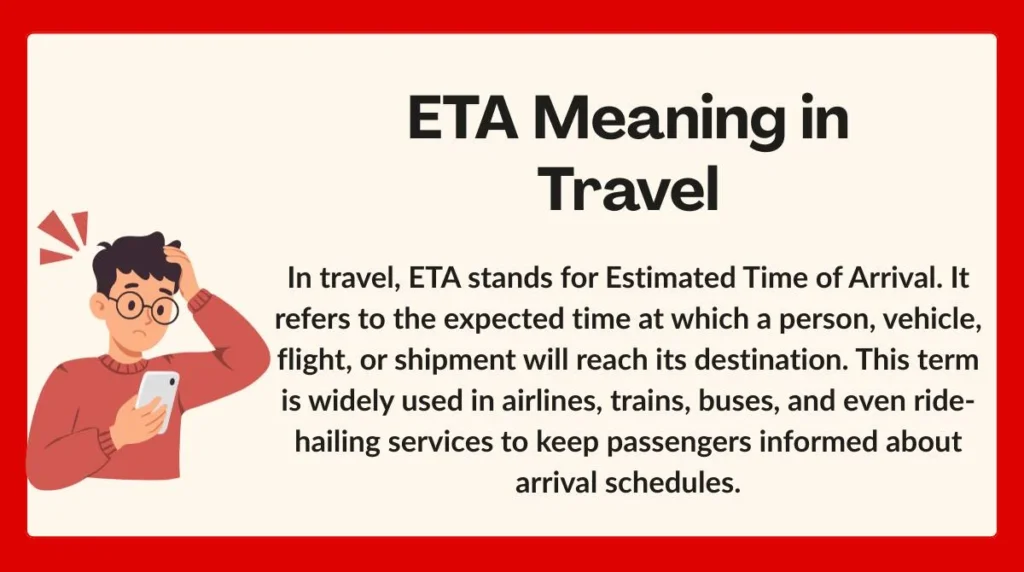 ETA Meaning in Travel

In travel, ETA stands for Estimated Time of Arrival. It refers to the expected time at which a person, vehicle, flight, or shipment will reach its destination. This term is widely used in airlines, trains, buses, and even ride-hailing services to keep passengers informed about arrival schedules.